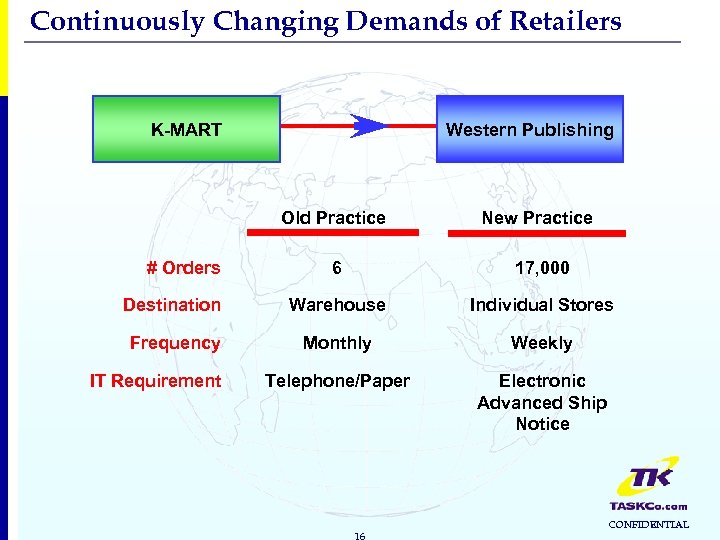 Continuously Changing Demands of Retailers

K-MART

Western Publishing

| | Old Practice | New Practice |
|---|---|---|
| # Orders | 6 | 17,000 |
| Destination | Warehouse | Individual Stores |
| Frequency | Monthly | Weekly |
| IT Requirement | Telephone/Paper | Electronic Advanced Ship Notice |

TK

TASKCo.com

CONFIDENTIAL

16